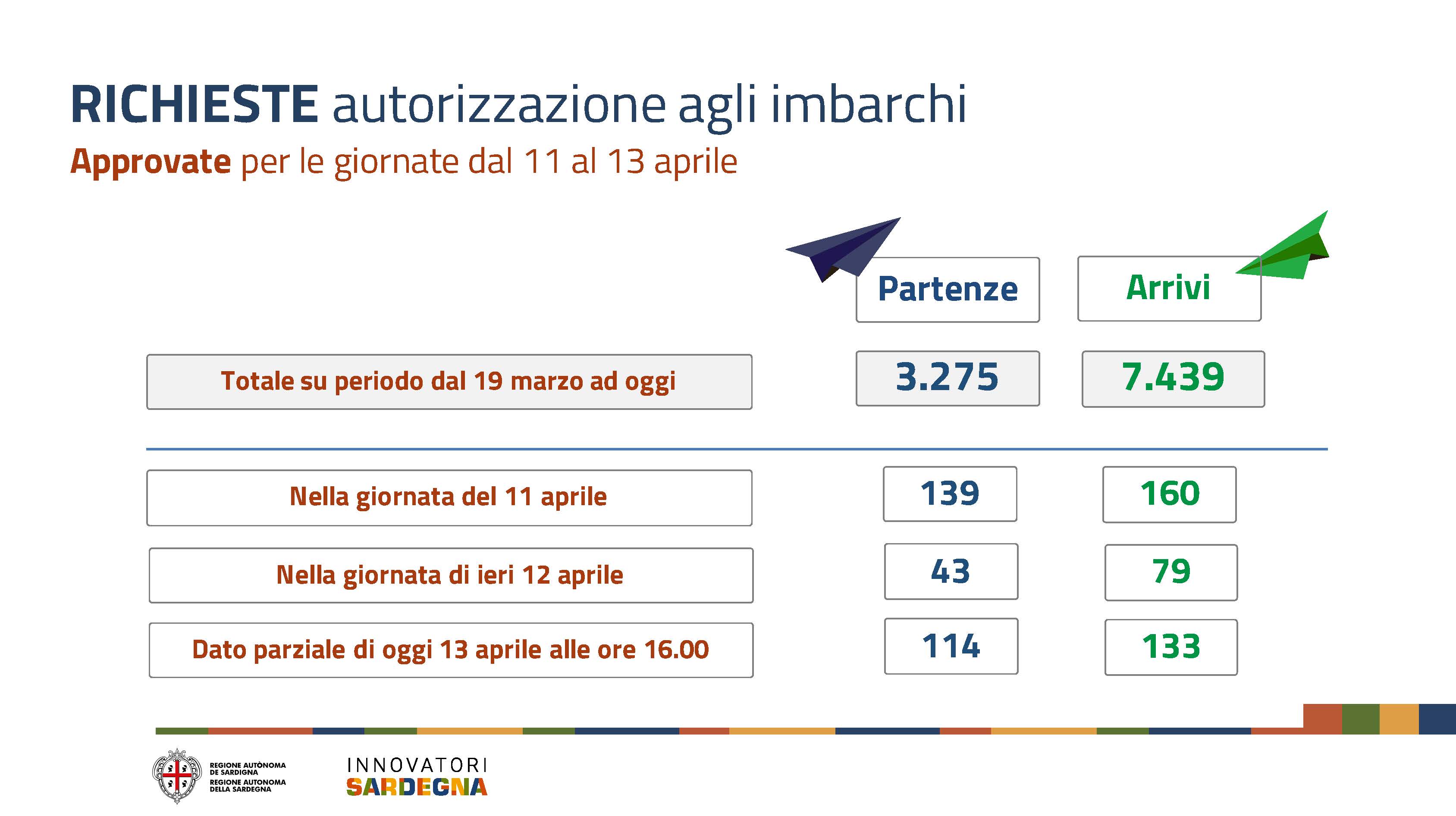 RICHIESTE autorizzazione agli imbarchi

Approvate per le giornate dal 11 al 13 aprile

| | Partenze | Arrivi |
|---|---|---|
| Totale su periodo dal 19 marzo ad oggi | 3.275 | 7.439 |
| Nella giornata del 11 aprile | 139 | 160 |
| Nella giornata di ieri 12 aprile | 43 | 79 |
| Dato parziale di oggi 13 aprile alle ore 16.00 | 114 | 133 |

REGIONE AUTÒNOMA DE SARDIGNA
REGIONE AUTONOMA DELLA SARDEGNA

INNOVATORI
SARDEGNA